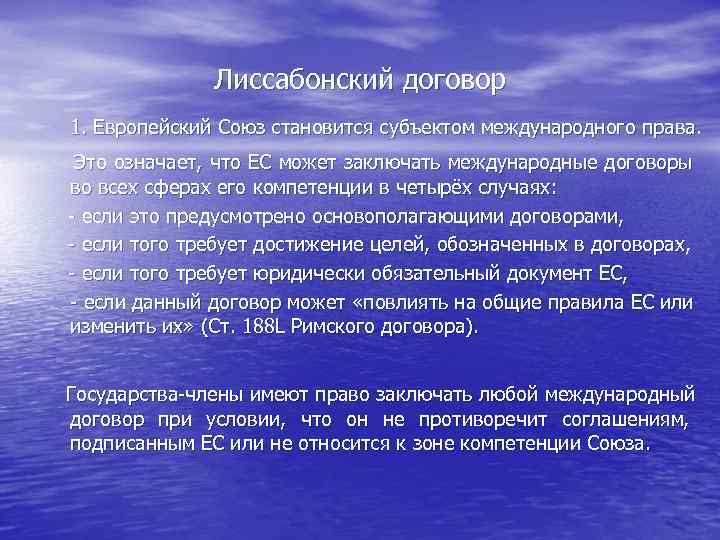 Лиссабонский договор

1. Европейский Союз становится субъектом международного права.

Это означает, что ЕС может заключать международные договоры во всех сферах его компетенции в четырёх случаях:
- если это предусмотрено основополагающими договорами,
- если того требует достижение целей, обозначенных в договорах,
- если того требует юридически обязательный документ ЕС,
- если данный договор может «повлиять на общие правила ЕС или изменить их» (Ст. 188L Римского договора).

Государства-члены имеют право заключать любой международный договор при условии, что он не противоречит соглашениям, подписанным ЕС или не относится к зоне компетенции Союза.